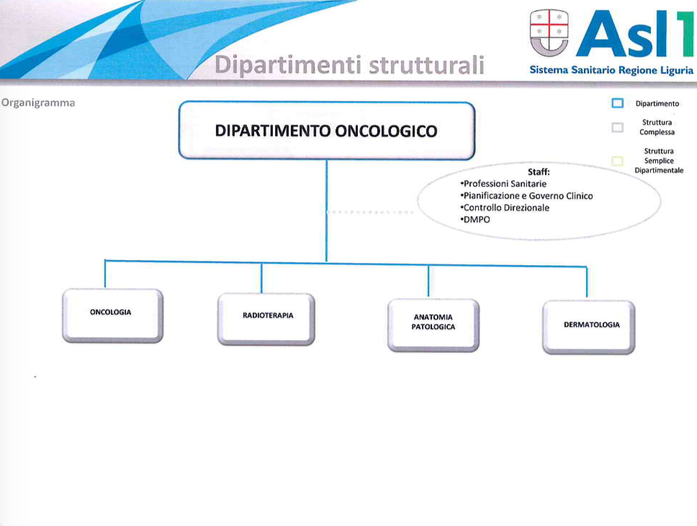 Dipartimenti strutturali

Asl1
Sistema Sanitario Regione Liguria

Organigramma

Dipartimento
Struttura Complessa
Struttura Semplice Dipartimentale

DIPARTIMENTO ONCOLOGICO

Staff:
•Professioni Sanitarie
•Pianificazione e Governo Clinico
•Controllo Direzionale
•DMPO

ONCOLOGIA

RADIOTERAPIA

ANATOMIA PATOLOGICA

DERMATOLOGIA